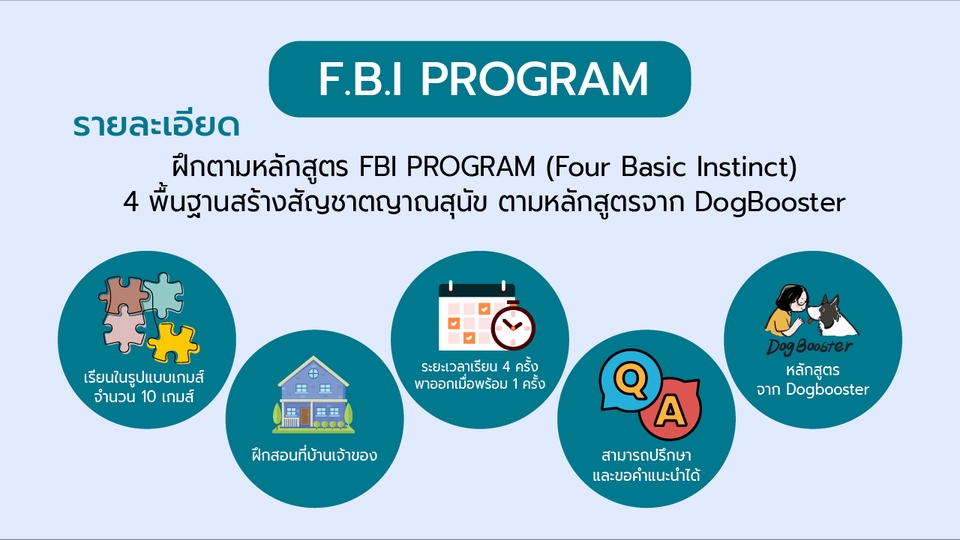 F.B.I PROGRAM

รายละเอียด

ฝึกตามหลักสูตร FBI PROGRAM (Four Basic Instinct)
4 พื้นฐานสร้างสัญชาตญาณสุนัข ตามหลักสูตรจาก DogBooster

เรียนในรูปแบบเกมส์
จำนวน 10 เกมส์

ฝึกสอนที่บ้านเจ้าของ

ระยะเวลาเรียน 4 ครั้ง
พาออกเมื่อพร้อม 1 ครั้ง

Q A

สามารถปรึกษา
และขอคำแนะนำได้

DogBooster

หลักสูตร
จาก Dogbooster